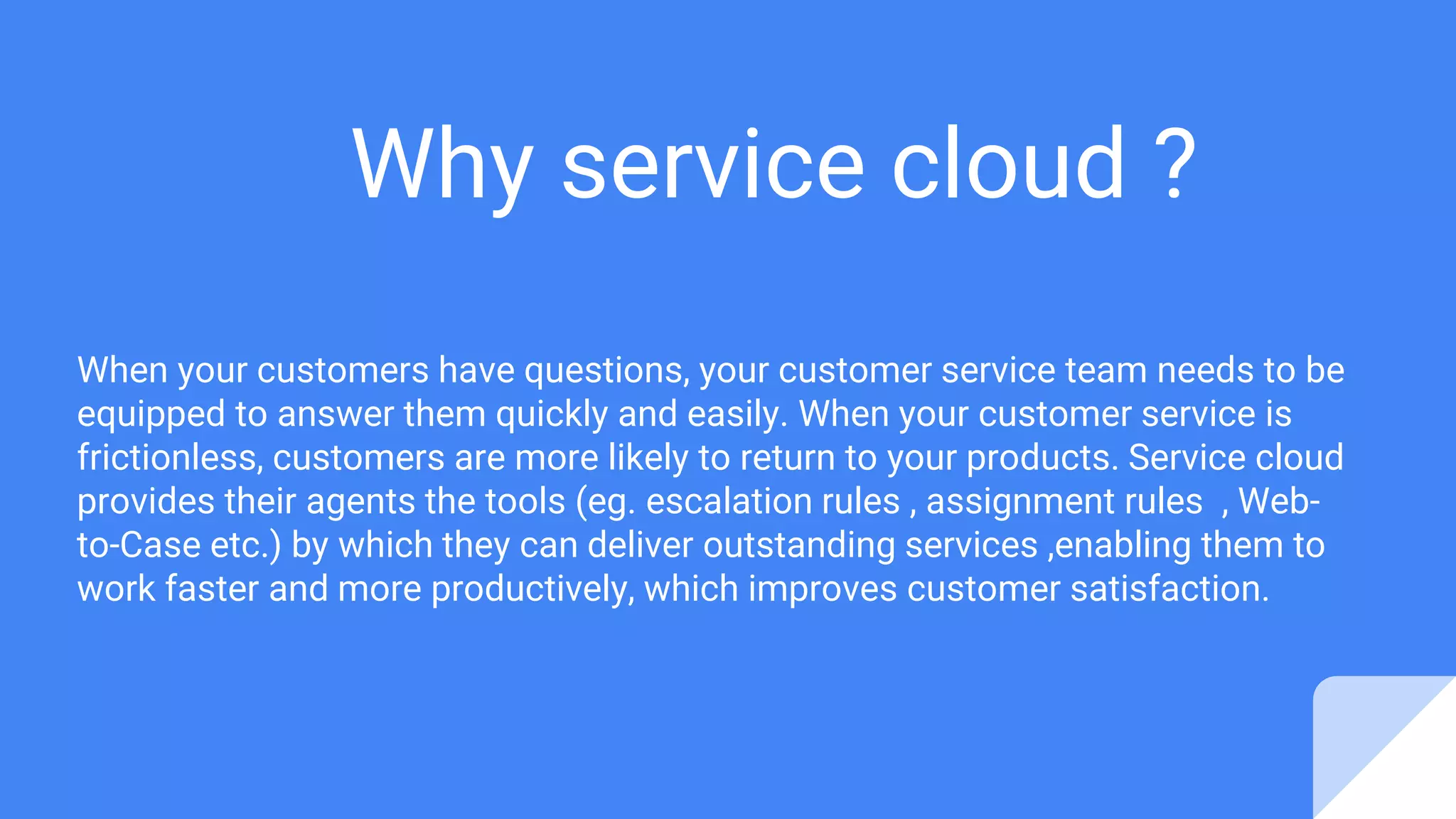 Why service cloud ?

When your customers have questions, your customer service team needs to be equipped to answer them quickly and easily. When your customer service is frictionless, customers are more likely to return to your products. Service cloud provides their agents the tools (eg. escalation rules , assignment rules , Web-to-Case etc.) by which they can deliver outstanding services ,enabling them to work faster and more productively, which improves customer satisfaction.